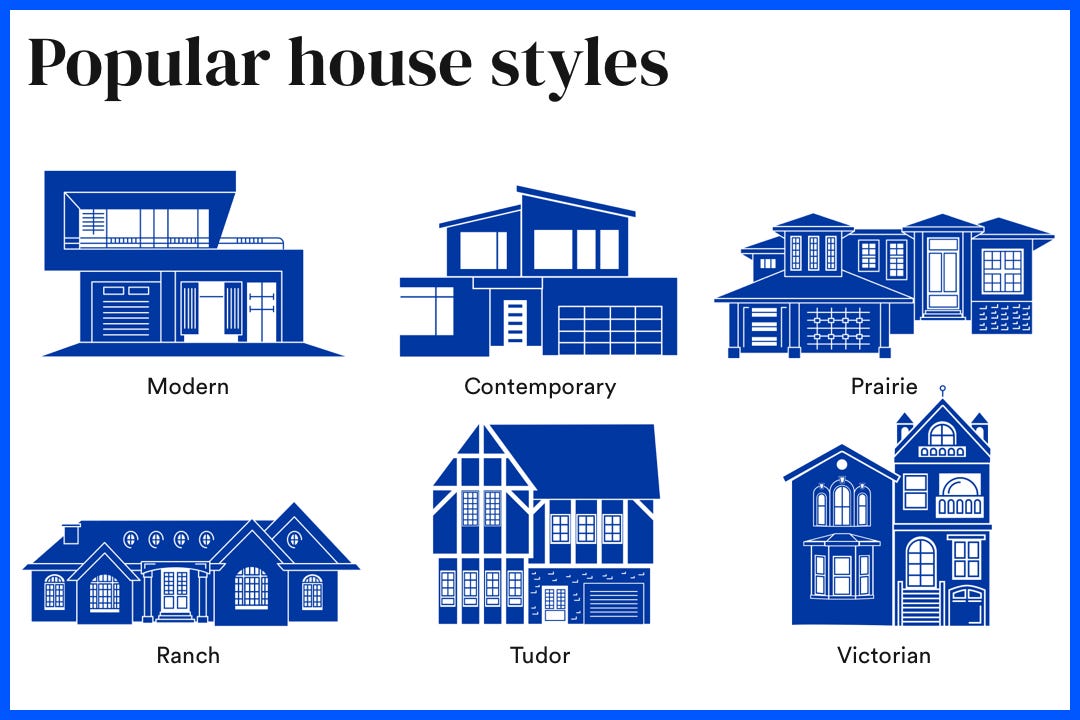 Popular house styles

Modern

Contemporary

Prairie

Ranch

Tudor

Victorian